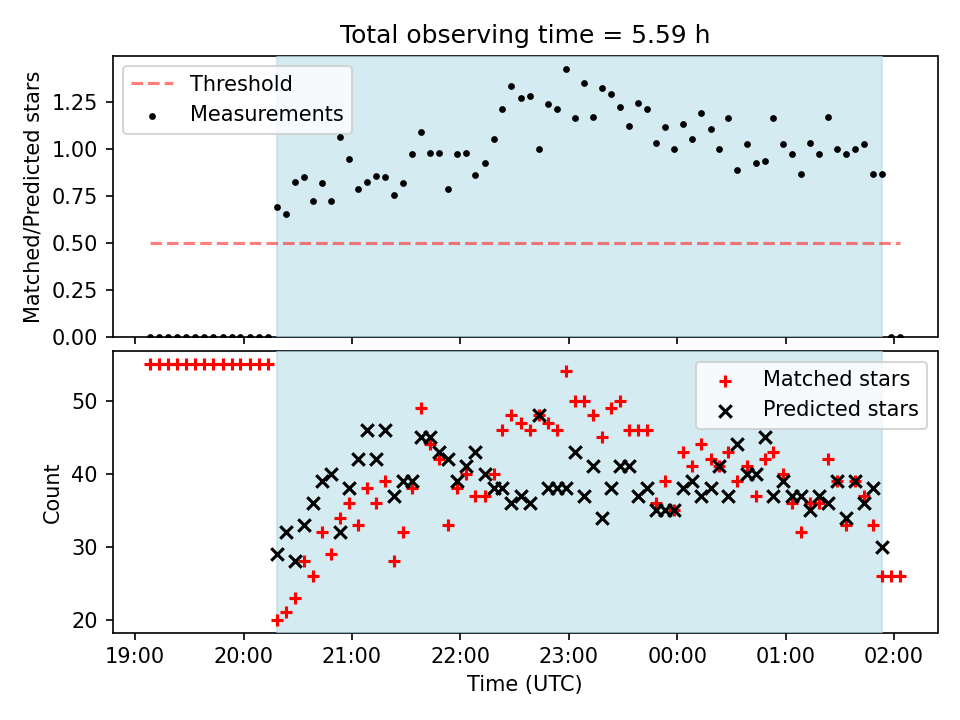 Total observing time = 5.59 h

Threshold
Measurements

Matched/Predicted stars

1.25
1.00
0.75
0.50
0.25
0.00

Matched stars
Predicted stars

Count

50
40
30
20

19:00
20:00
21:00
22:00
23:00
00:00
01:00
02:00

Time (UTC)